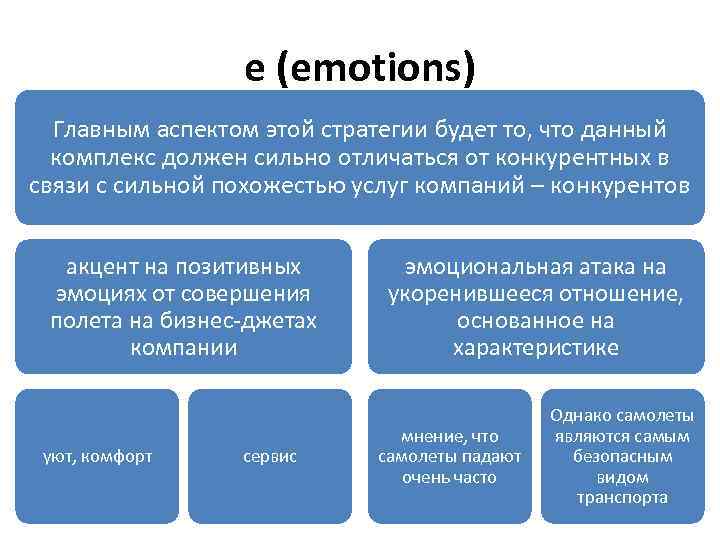 e (emotions)

Главным аспектом этой стратегии будет то, что данный комплекс должен сильно отличаться от конкурентных в связи с сильной похожестью услуг компаний – конкурентов

акцент на позитивных эмоциях от совершения полета на бизнес-джетах компании

эмоциональная атака на укоренившееся отношение, основанное на характеристике

уют, комфорт

сервис

мнение, что самолеты падают очень часто

Однако самолеты являются самым безопасным видом транспорта